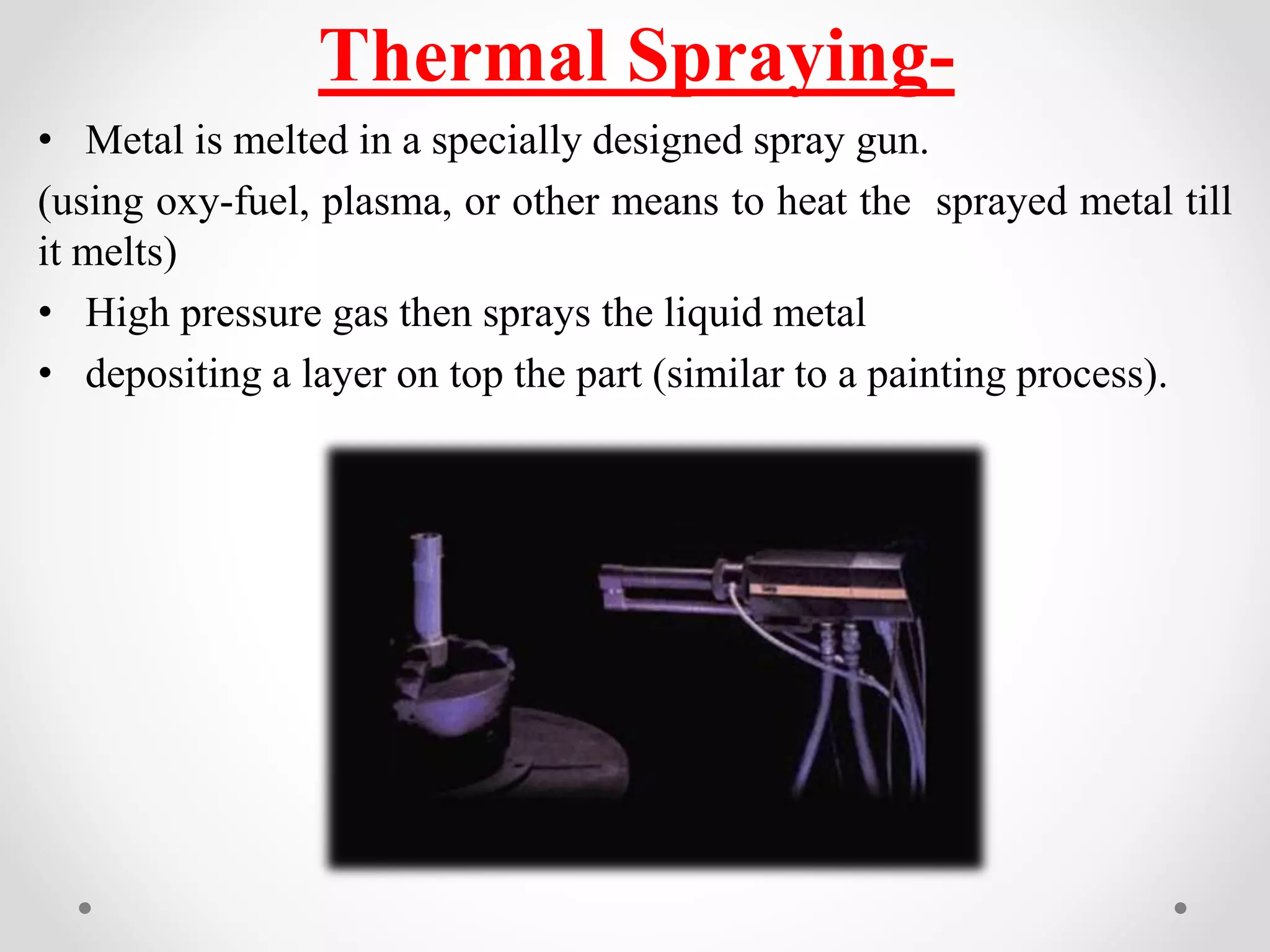 Thermal Spraying-

• Metal is melted in a specially designed spray gun.

(using oxy-fuel, plasma, or other means to heat the sprayed metal till it melts)

• High pressure gas then sprays the liquid metal

• depositing a layer on top the part (similar to a painting process).